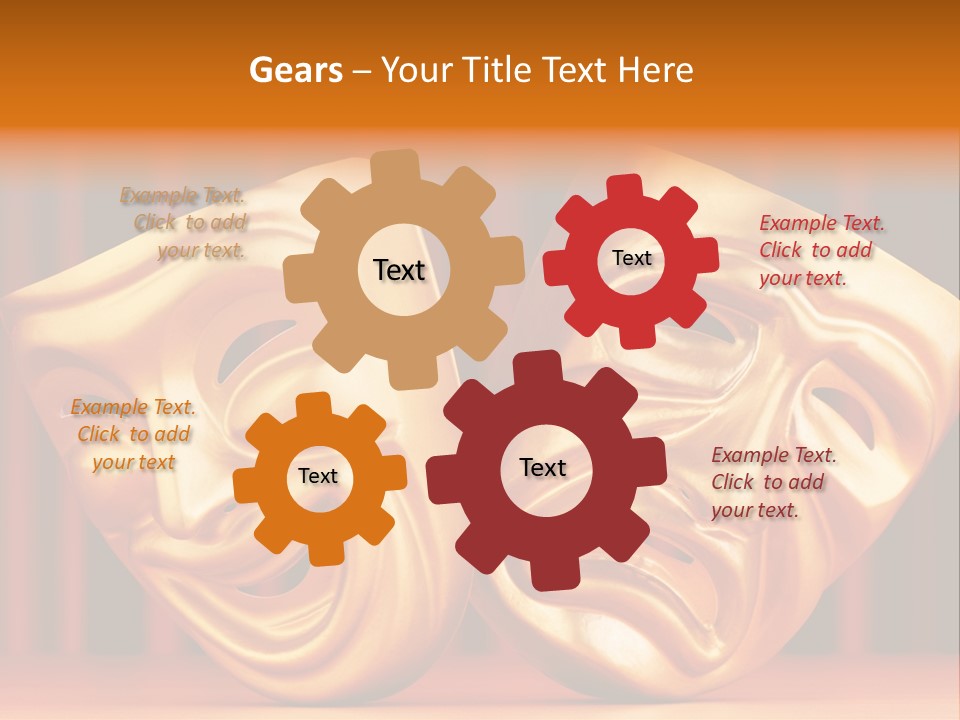 Gears – Your Title Text Here

Example Text. Click to add your text.

Text

Text

Example Text. Click to add your text.

Example Text. Click to add your text

Text

Text

Example Text. Click to add your text.